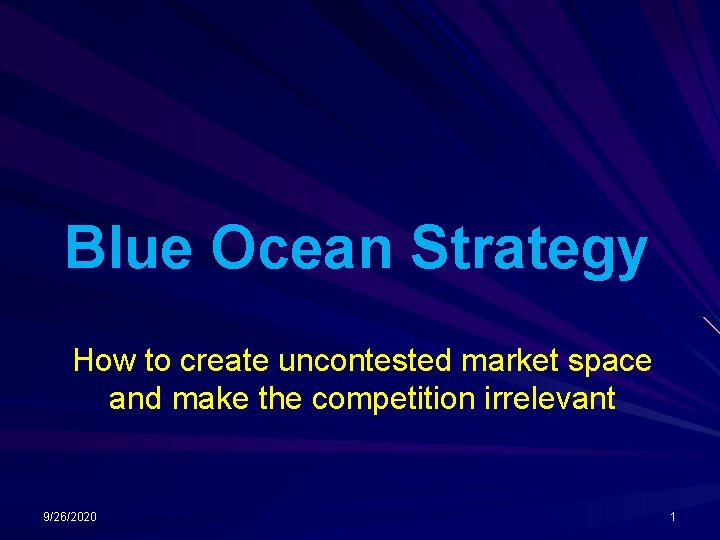 Blue Ocean Strategy

How to create uncontested market space and make the competition irrelevant

9/26/2020

1